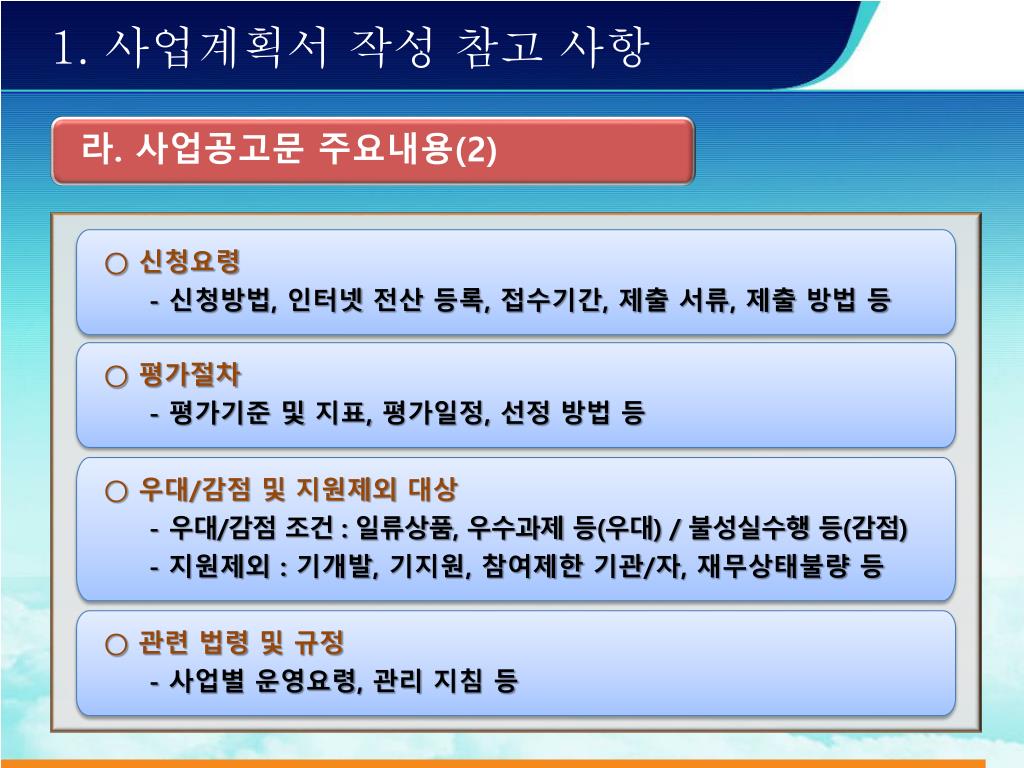 1. 사업계획서 작성 참고 사항

라. 사업공고문 주요내용(2)

○ 신청요령
- 신청방법, 인터넷 전산 등록, 접수기간, 제출 서류, 제출 방법 등

○ 평가절차
- 평가기준 및 지표, 평가일정, 선정 방법 등

○ 우대/감점 및 지원제외 대상
- 우대/감점 조건 : 일류상품, 우수과제 등(우대) / 불성실수행 등(감점)
- 지원제외 : 기개발, 기지원, 참여제한 기관/자, 재무상태불량 등

○ 관련 법령 및 규정
- 사업별 운영요령, 관리 지침 등